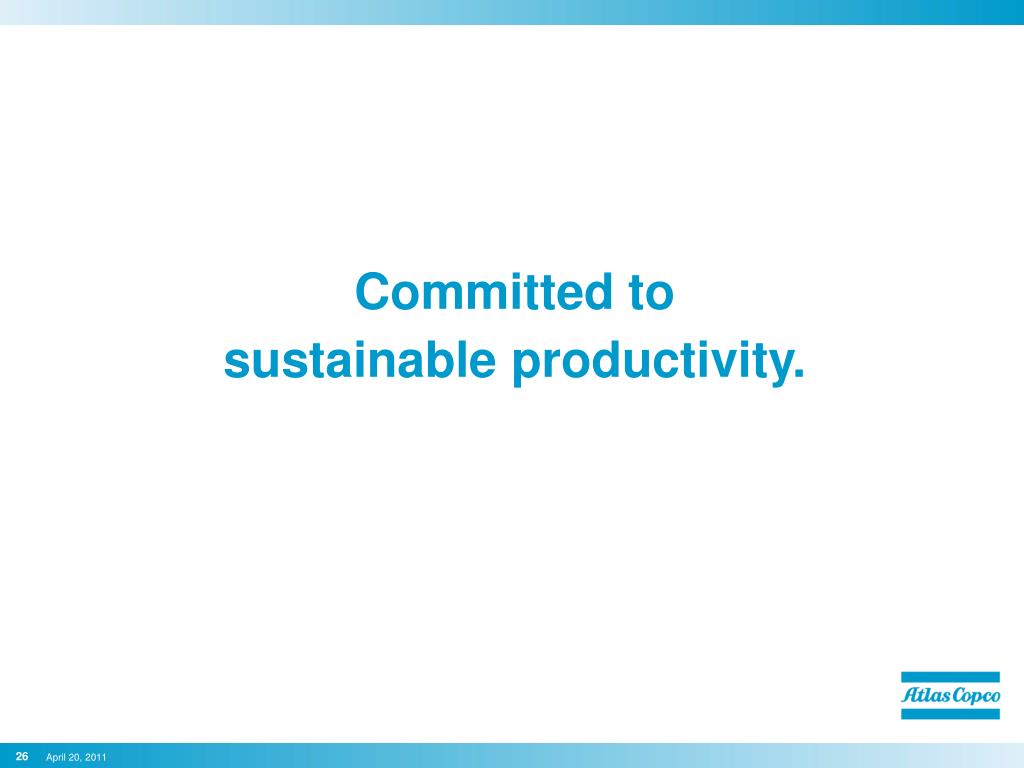 Committed to
sustainable productivity.

Atlas Copco

26 April 20, 2011